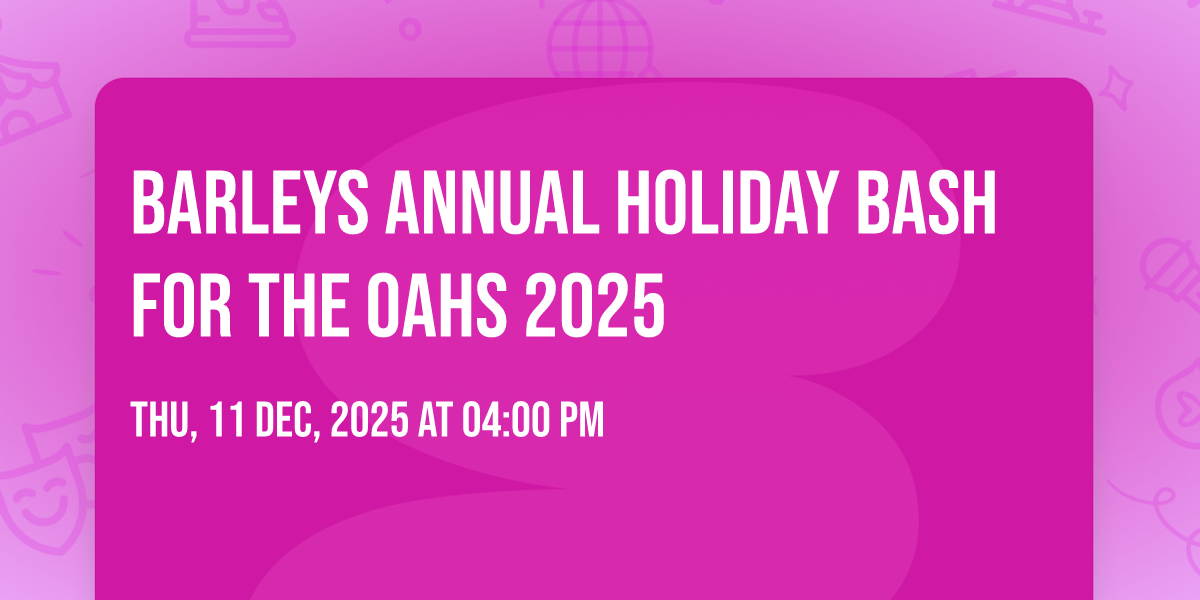 BARLEYS ANNUAL HOLIDAY BASH FOR THE OAHS 2025

THU, 11 DEC, 2025 AT 04:00 PM